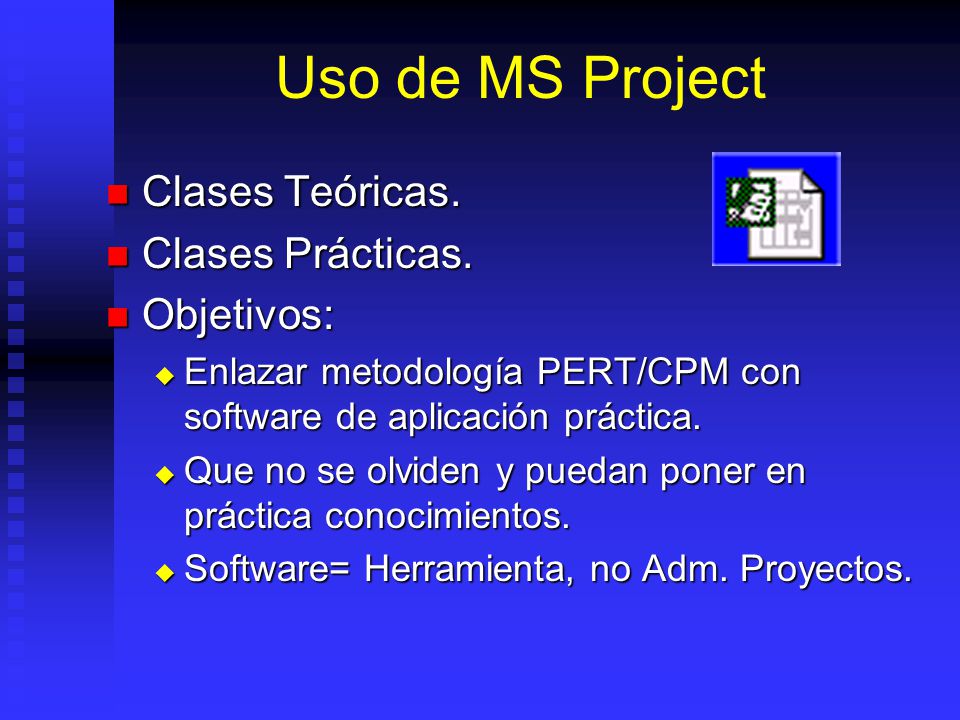 Uso de MS Project

Clases Teóricas.

Clases Prácticas.

Objetivos:

Enlazar metodología PERT/CPM con software de aplicación práctica.

Que no se olviden y puedan poner en práctica conocimientos.

Software= Herramienta, no Adm. Proyectos.